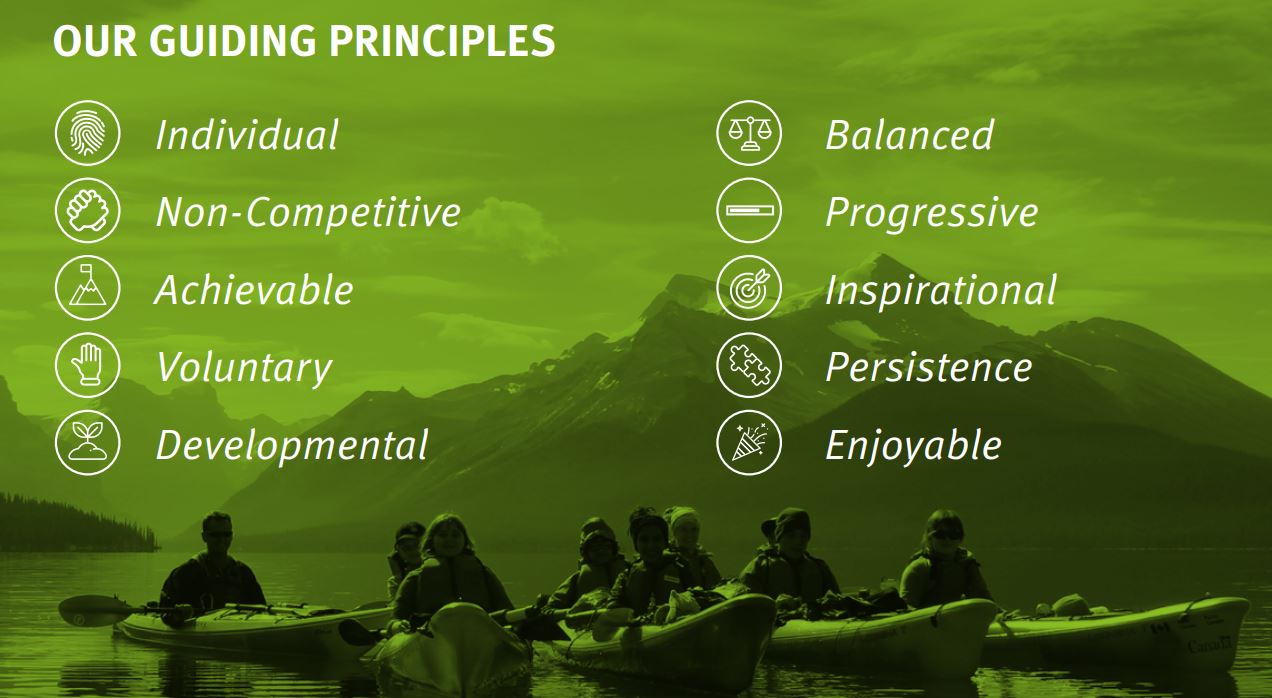 OUR GUIDING PRINCIPLES

Individual
Non-Competitive
Achievable
Voluntary
Developmental

Balanced
Progressive
Inspirational
Persistence
Enjoyable

Canada